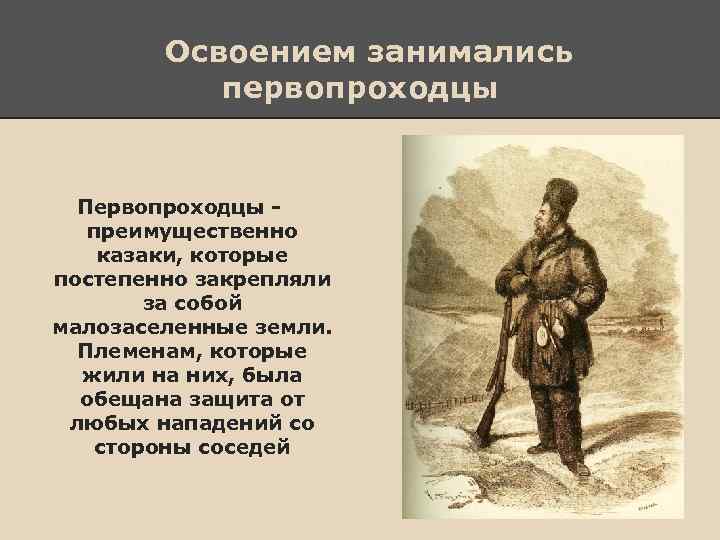 Освоением занимались первопроходцы

Первопроходцы - преимущественно казаки, которые постепенно закрепляли за собой малозаселенные земли. Племенам, которые жили на них, была обещана защита от любых нападений со стороны соседей